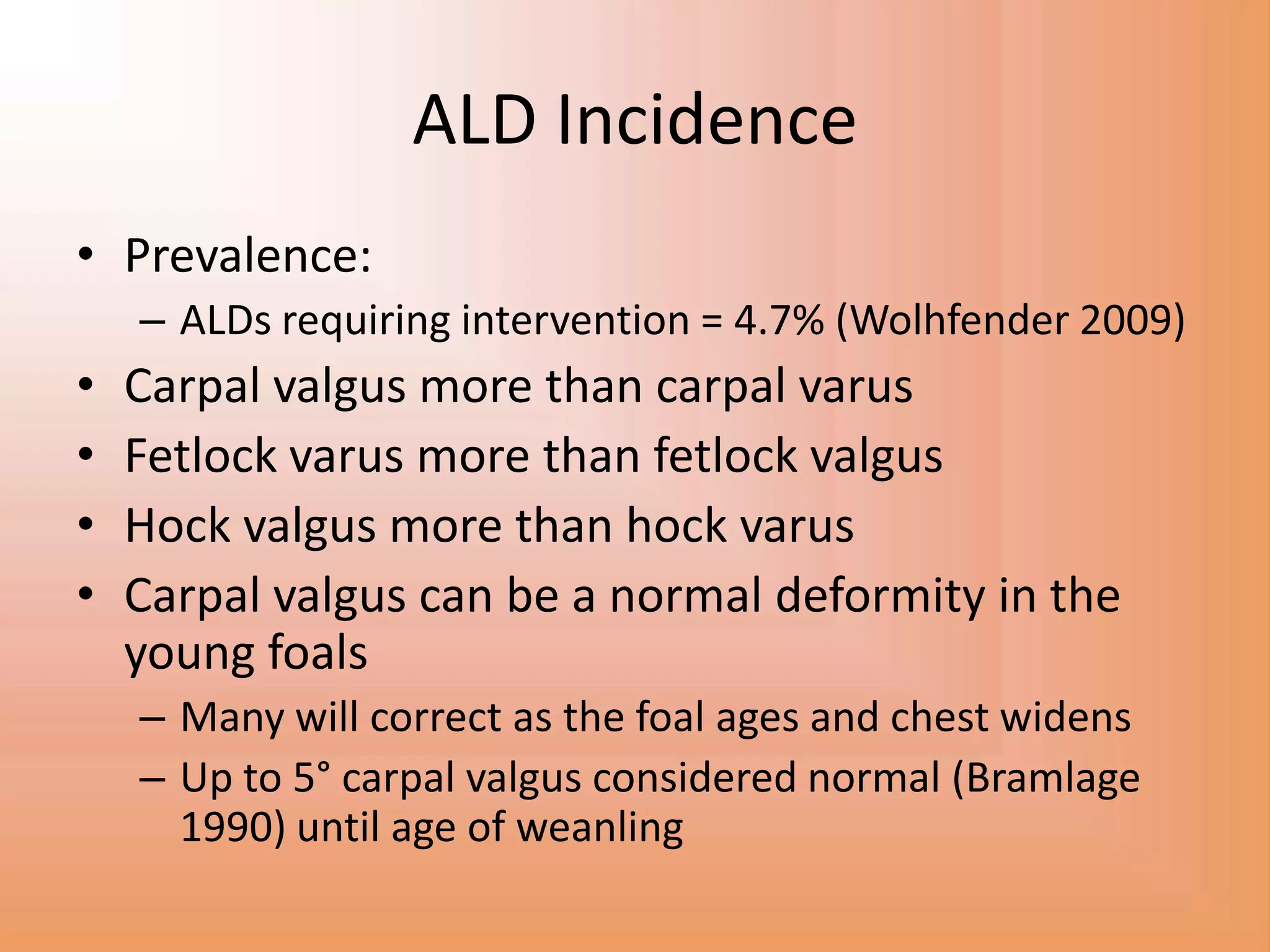 ALD Incidence

• Prevalence:
– ALDs requiring intervention = 4.7% (Wolhfender 2009)
• Carpal valgus more than carpal varus
• Fetlock varus more than fetlock valgus
• Hock valgus more than hock varus
• Carpal valgus can be a normal deformity in the young foals
– Many will correct as the foal ages and chest widens
– Up to 5° carpal valgus considered normal (Bramlage 1990) until age of weanling